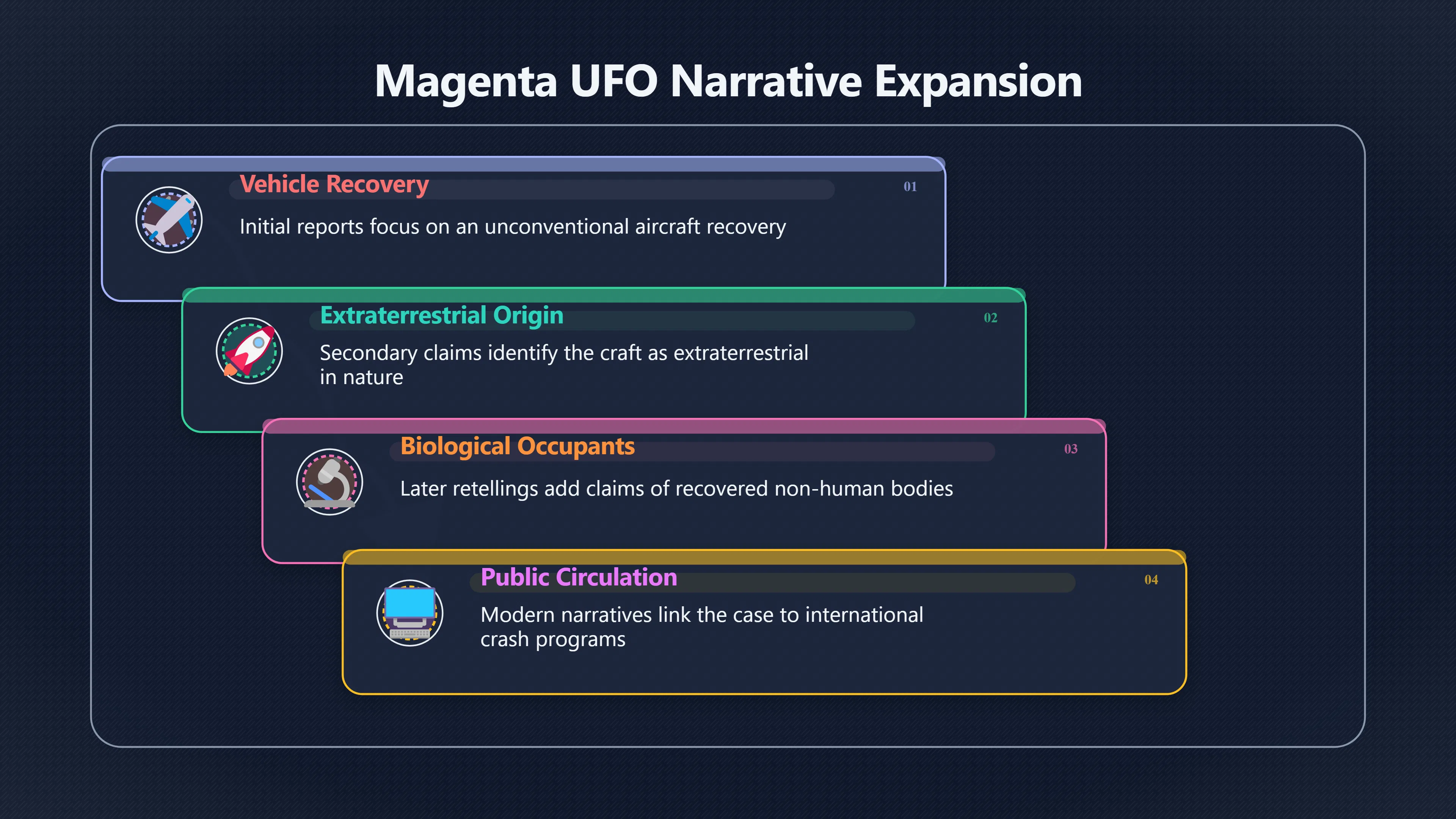 Magenta UFO Narrative Expansion

Vehicle Recovery
01
Initial reports focus on an unconventional aircraft recovery

Extraterrestrial Origin
02
Secondary claims identify the craft as extraterrestrial in nature

Biological Occupants
03
Later retellings add claims of recovered non-human bodies

Public Circulation
04
Modern narratives link the case to international crash programs